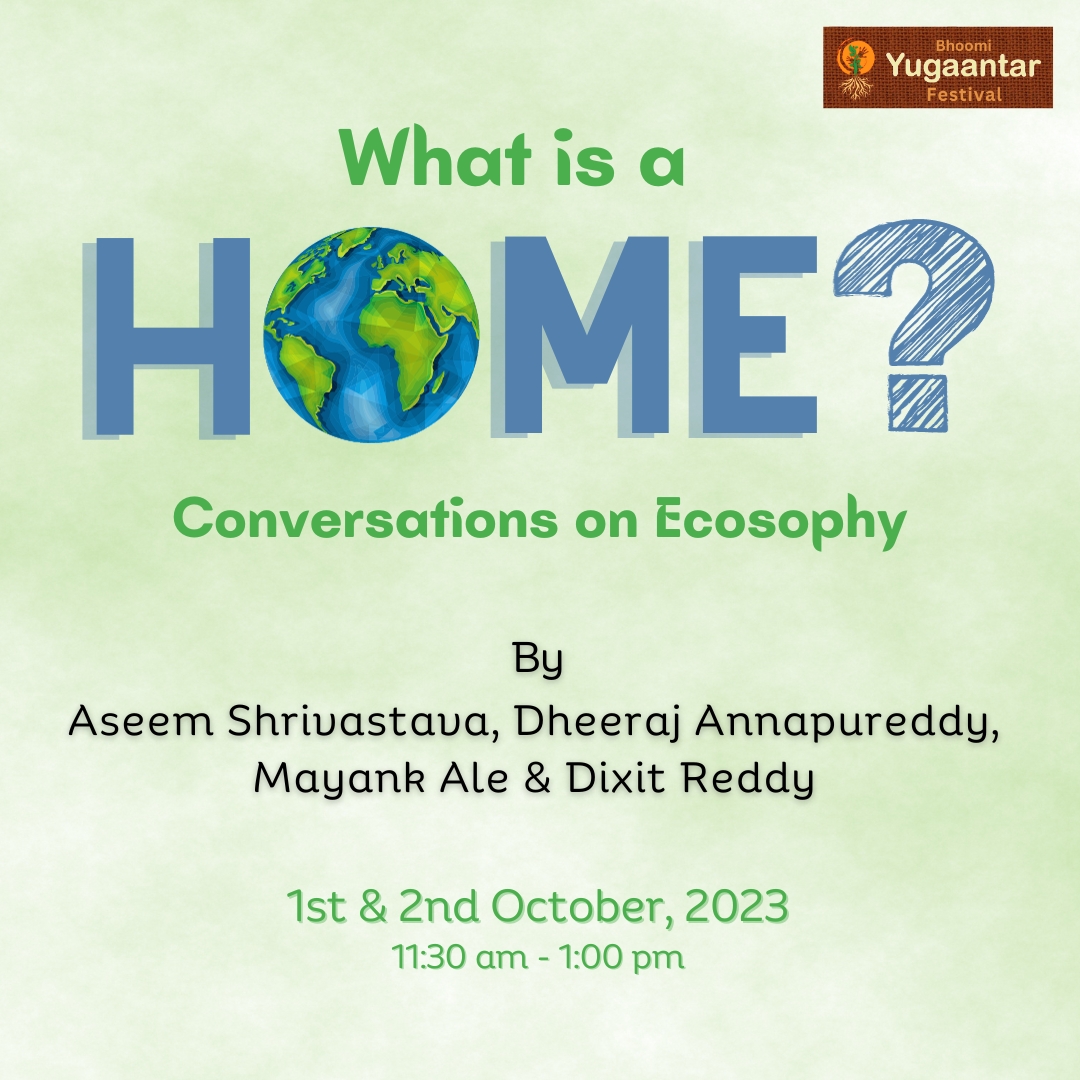 Bhoomi
Yugaantar
Festival

What is a
HOME?

Conversations on Ecosophy

By
Aseem Shrivastava, Dheeraj Annapureddy, Mayank Ale & Dixit Reddy

1st & 2nd October, 2023
11:30 am - 1:00 pm